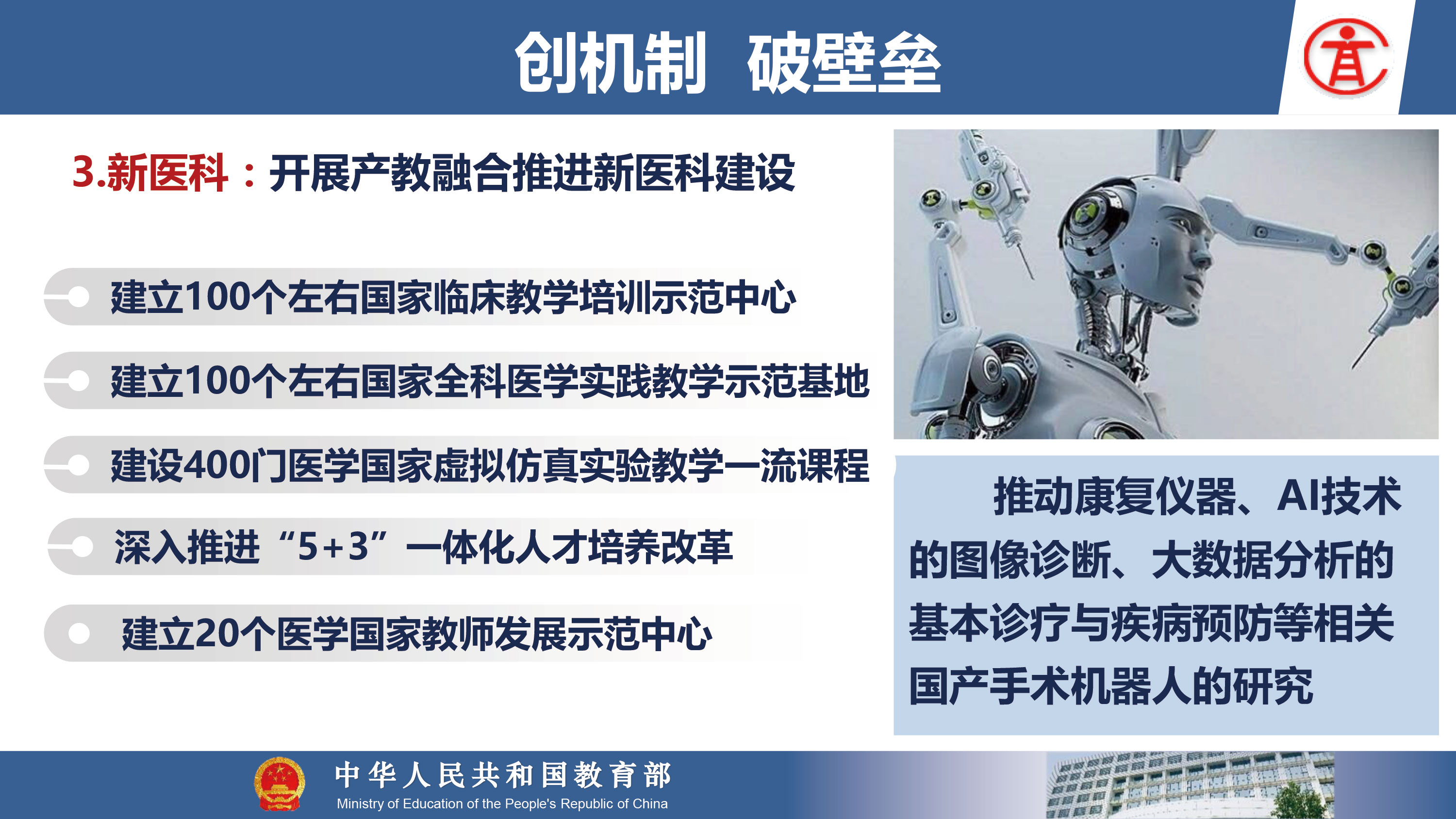 创机制 破壁垒

3.新医科：开展产教融合推进新医科建设

建立100个左右国家临床教学培训示范中心

建立100个左右国家全科医学实践教学示范基地

建设400门医学国家虚拟仿真实验教学一流课程

深入推进“5+3”一体化人才培养改革

建立20个医学国家教师发展示范中心

推动康复仪器、AI技术的图像诊断、大数据分析的基本诊疗与疾病预防等相关国产手术机器人的研究

中华人民共和国教育部
Ministry of Education of the People's Republic of China